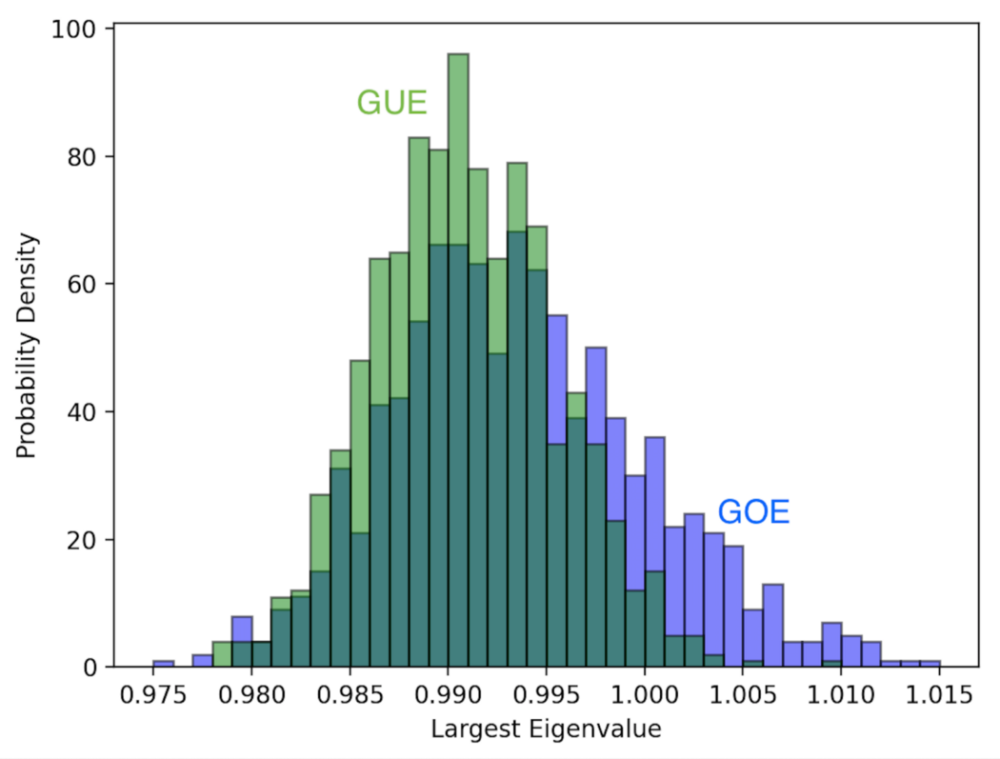 100
80
60
40
20
0
Probability Density
GUE
GOE
0.975 0.980 0.985 0.990 0.995 1.000 1.005 1.010 1.015
Largest Eigenvalue